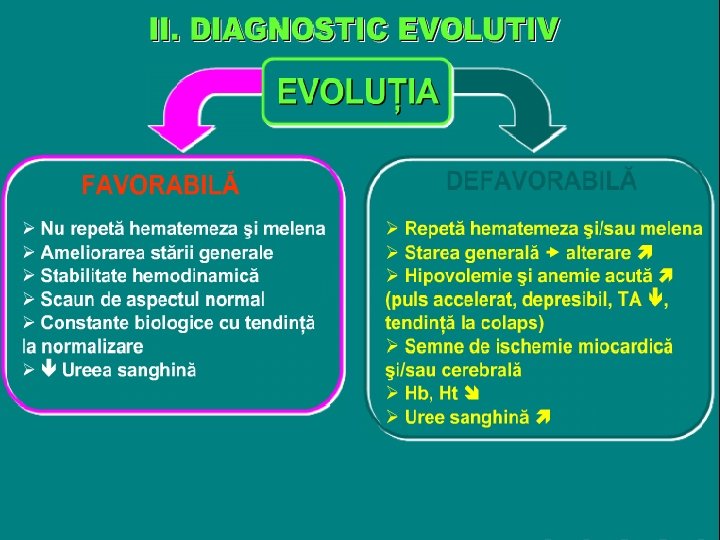 II. DIAGNOSTIC EVOLUTIV

EVOLUȚIA

FAVORABILĂ

➢ Nu repetă hematemeza şi melena
➢ Ameliorarea stării generale
➢ Stabilitate hemodinamică
➢ Scaun de aspectul normal
➢ Constante biologice cu tendință la normalizare
➢ ↓ Ureea sanghină

DEFAVORABILĂ

➢ Repetă hematemeza şi/sau melena
➢ Starea generală → alterare ↗
➢ Hipovolemie şi anemie acută ↗ (puls accelerat, depresibil, TA ↓, tendință la colaps)
➢ Semne de ischemie miocardică şi/sau cerebrală
➢ Hb, Ht ↘
➢ Uree sanghină ↗